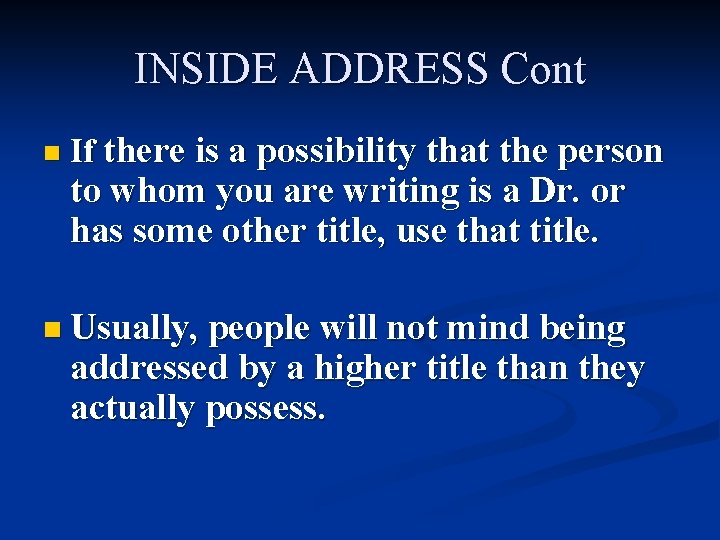 INSIDE ADDRESS Cont

If there is a possibility that the person to whom you are writing is a Dr. or has some other title, use that title.

Usually, people will not mind being addressed by a higher title than they actually possess.